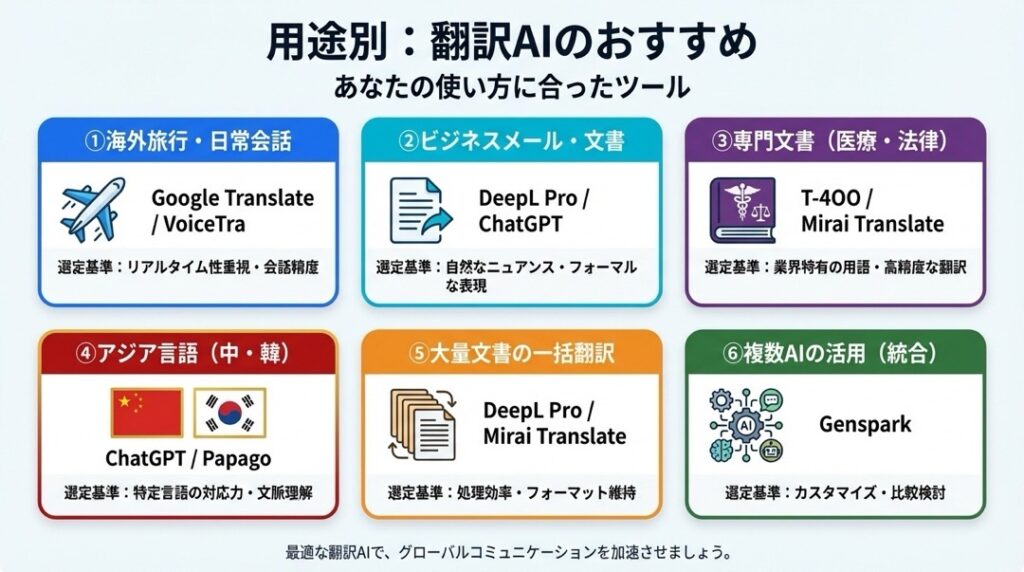 用途別：翻訳AIのおすすめ
あなたの使い方に合ったツール

①海外旅行・日常会話
Google Translate / VoiceTra
選定基準：リアルタイム性重視・会話精度

②ビジネスメール・文書
DeepL Pro / ChatGPT
選定基準：自然なニュアンス・フォーマルな表現

③専門文書（医療・法律）
T-400 / Mirai Translate
選定基準：業界特有の用語・高精度な翻訳

④アジア言語（中・韓）
ChatGPT / Papago
選定基準：特定言語の対応力・文脈理解

⑤大量文書の一括翻訳
DeepL Pro / Mirai Translate
選定基準：処理効率・フォーマット維持

⑥複数AIの活用（統合）
AI
Genspark
選定基準：カスタマイズ・比較検討

最適な翻訳AIで、グローバルコミュニケーションを加速させましょう。